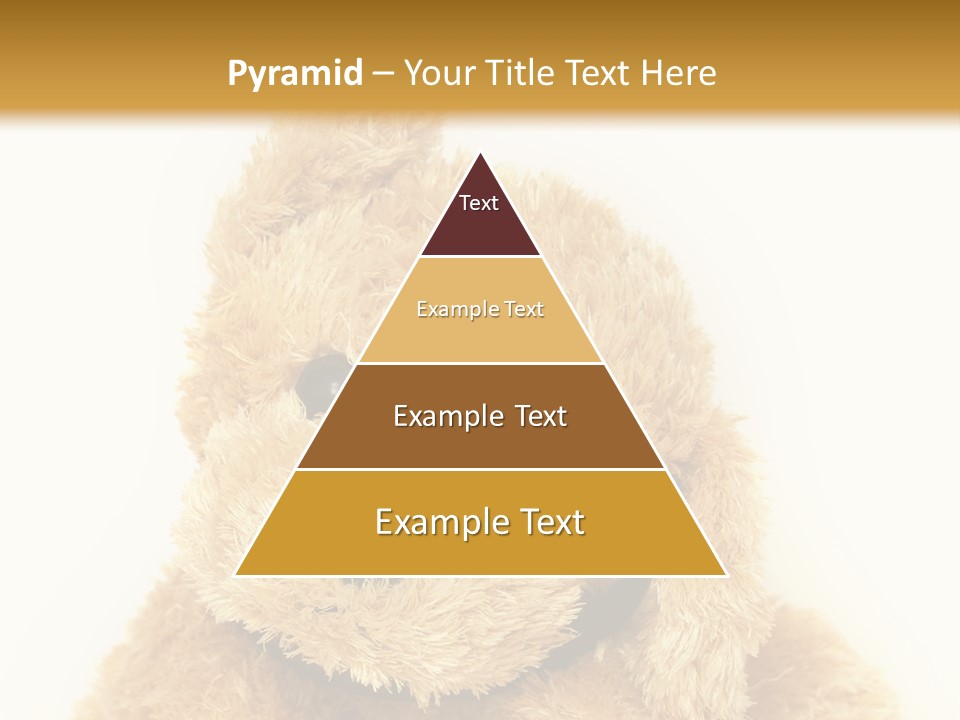 Pyramid – Your Title Text Here

Text

Example Text

Example Text

Example Text